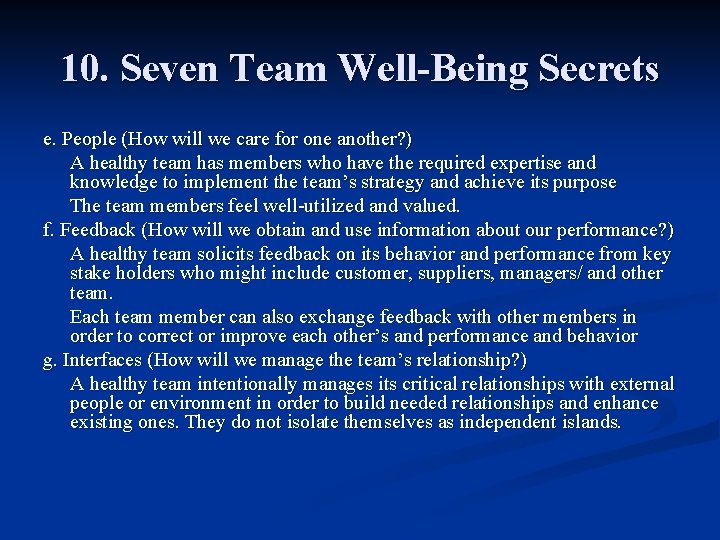 10. Seven Team Well-Being Secrets

e. People (How will we care for one another?)

A healthy team has members who have the required expertise and knowledge to implement the team’s strategy and achieve its purpose

The team members feel well-utilized and valued.

f. Feedback (How will we obtain and use information about our performance?)

A healthy team solicits feedback on its behavior and performance from key stake holders who might include customer, suppliers, managers/ and other team.

Each team member can also exchange feedback with other members in order to correct or improve each other’s and performance and behavior

g. Interfaces (How will we manage the team’s relationship?)

A healthy team intentionally manages its critical relationships with external people or environment in order to build needed relationships and enhance existing ones. They do not isolate themselves as independent islands.